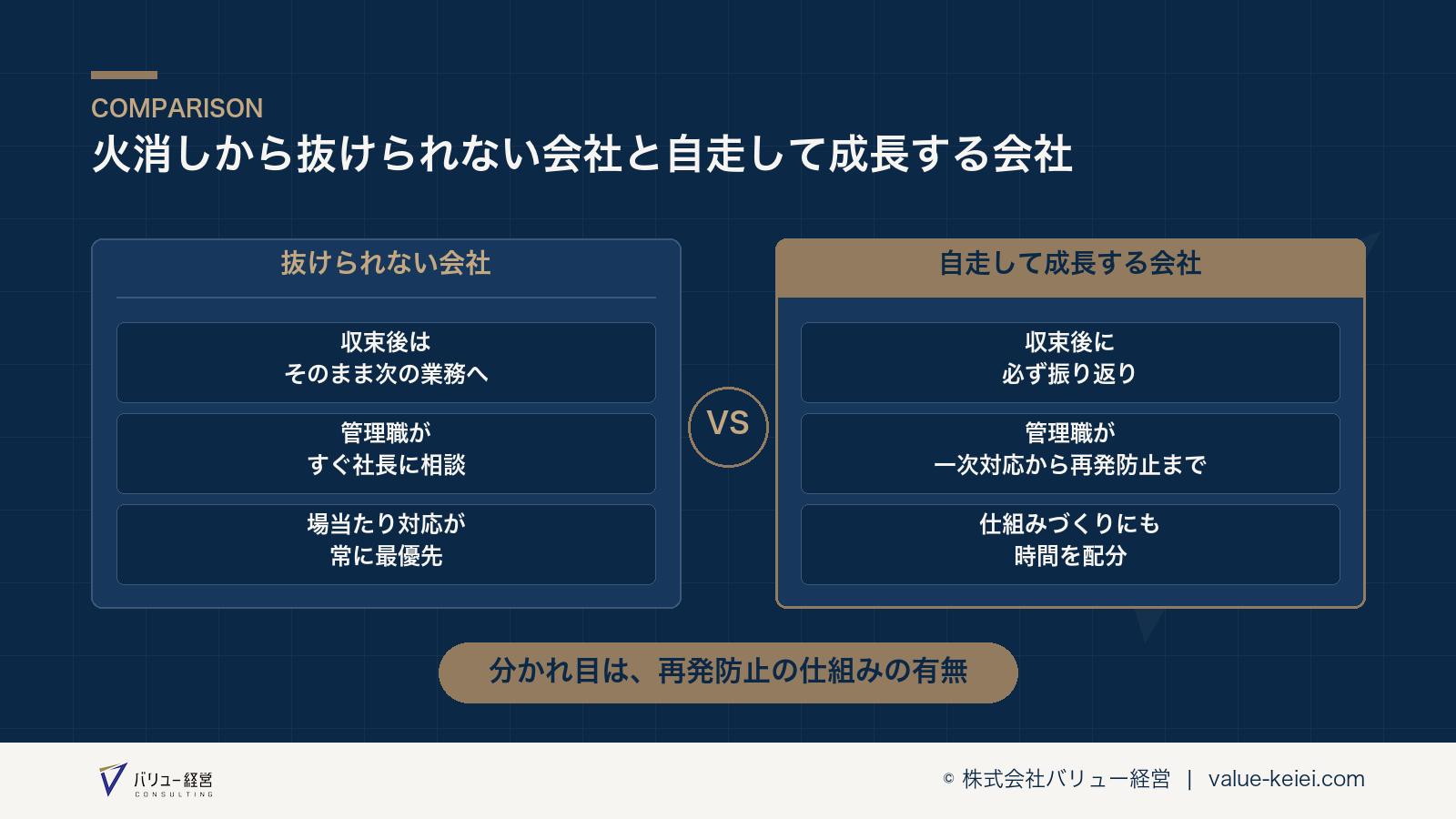 COMPARISON
火消しから抜けられない会社と自走して成長する会社

抜けられない会社

収束後は
そのまま次の業務へ

管理職が
すぐ社長に相談

場当たり対応が
常に最優先

VS

自走して成長する会社

収束後に
必ず振り返り

管理職が
一次対応から再発防止まで

仕組みづくりにも
時間を配分

分かれ目は、再発防止の仕組みの有無

バリュー経営 CONSULTING

© 株式会社バリュー経営 | value-keiei.com